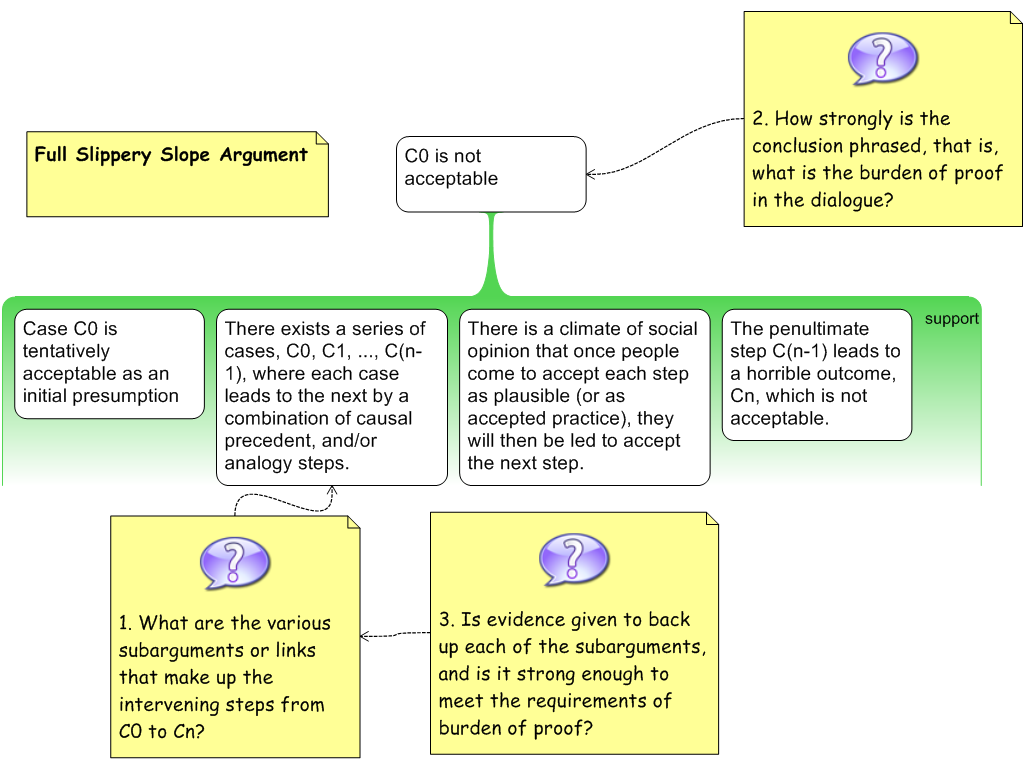 Full Slippery Slope Argument

C0 is not acceptable

2. How strongly is the conclusion phrased, that is, what is the burden of proof in the dialogue?

support

Case C0 is tentatively acceptable as an initial presumption

There exists a series of cases, C0, C1, ..., C(n-1), where each case leads to the next by a combination of causal precedent, and/or analogy steps.

There is a climate of social opinion that once people come to accept each step as plausible (or as accepted practice), they will then be led to accept the next step.

The penultimate step C(n-1) leads to a horrible outcome, Cn, which is not acceptable.

1. What are the various subarguments or links that make up the intervening steps from C0 to Cn?

3. Is evidence given to back up each of the subarguments, and is it strong enough to meet the requirements of burden of proof?